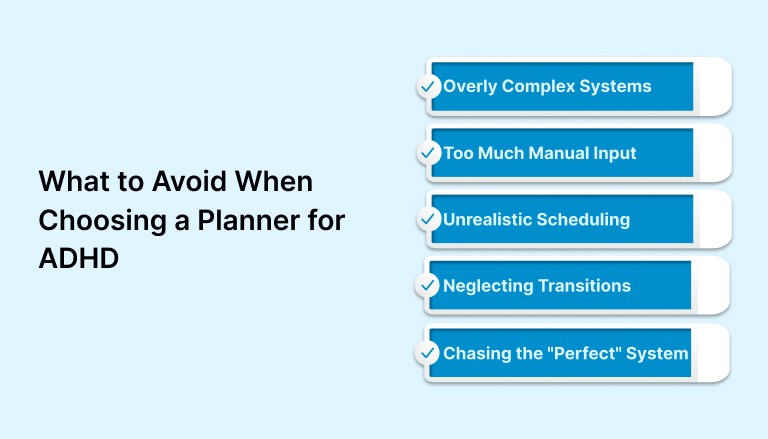 What to Avoid When Choosing a Planner for ADHD

Overly Complex Systems

Too Much Manual Input

Unrealistic Scheduling

Neglecting Transitions

Chasing the "Perfect" System